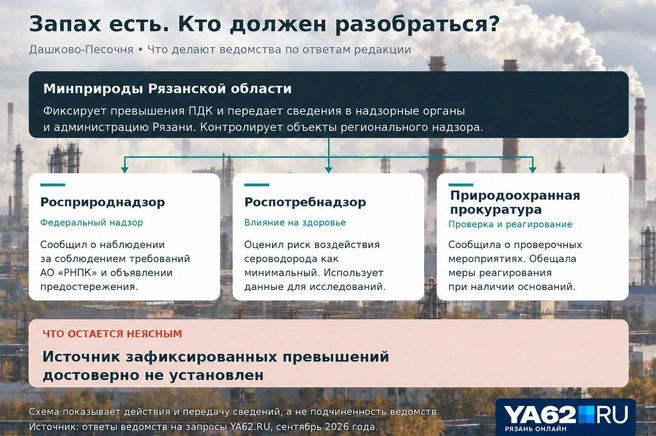 Запах есть. Кто должен разобраться?

Дашково-Песочня • Что делают ведомства по ответам редакции

Минприроды Рязанской области

Фиксирует превышения ПДК и передает сведения в надзорные органы и администрацию Рязани. Контролирует объекты регионального надзора.

Росприроднадзор

Федеральный надзор

Сообщил о наблюдении за соблюдением требований АО «РНПК» и объявлении предостережения.

Роспотребнадзор

Влияние на здоровье

Оценил риск воздействия сероводорода как минимальный. Использует данные для исследований.

Природоохранная прокуратура

Проверка и реагирование

Сообщила о проверочных мероприятиях. Обещала меры реагирования при наличии оснований.

ЧТО ОСТАЕТСЯ НЕЯСНЫМ

Источник зафиксированных превышений достоверно не установлен

Схема показывает действия и передачу сведений, а не подчиненность ведомств.
Источник: ответы ведомств на запросы YA62.RU, сентябрь 2026 года.

YA62.RU
РЯЗАНЬ ОНЛАЙН